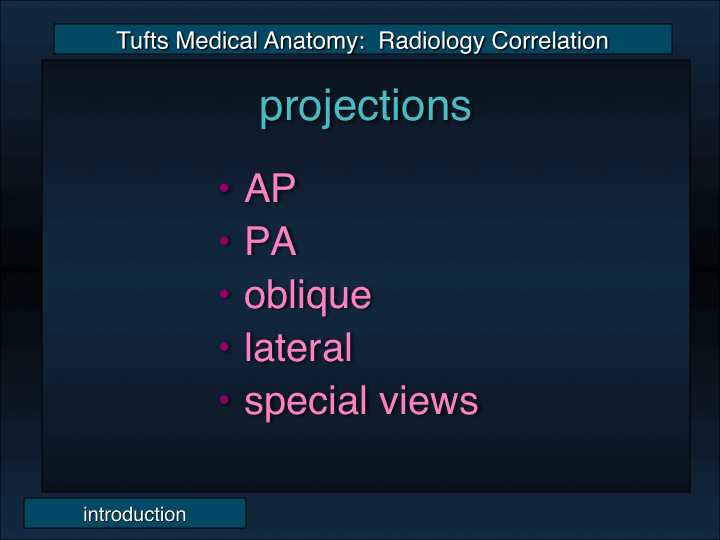 Tufts Medical Anatomy:  Radiology Correlation

projections

• AP
• PA
• oblique
• lateral
• special views

introduction